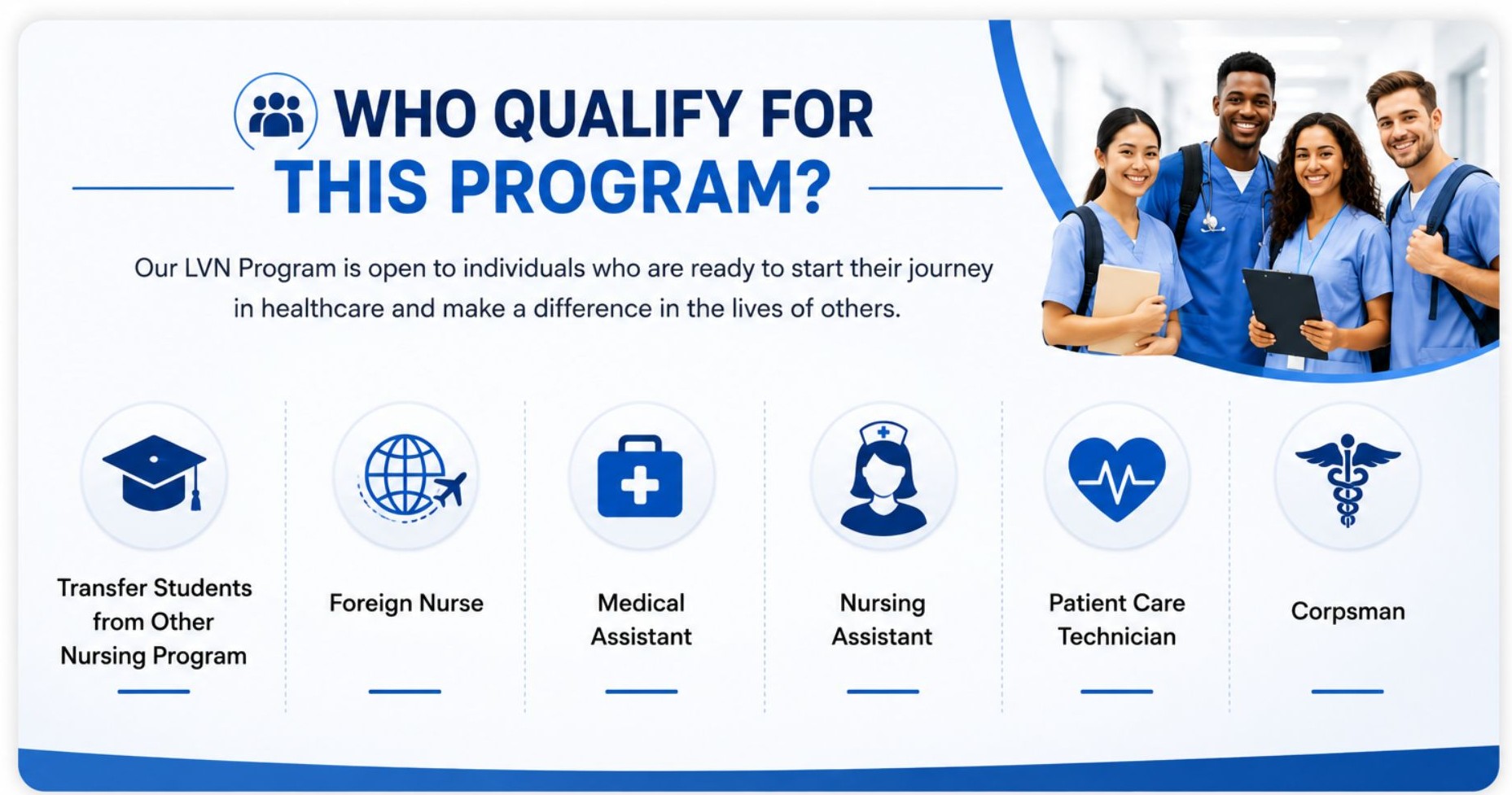 WHO QUALIFY FOR THIS PROGRAM?

Our LVN Program is open to individuals who are ready to start their journey in healthcare and make a difference in the lives of others.

Transfer Students from Other Nursing Program

Foreign Nurse

Medical Assistant

Nursing Assistant

Patient Care Technician

Corpsman